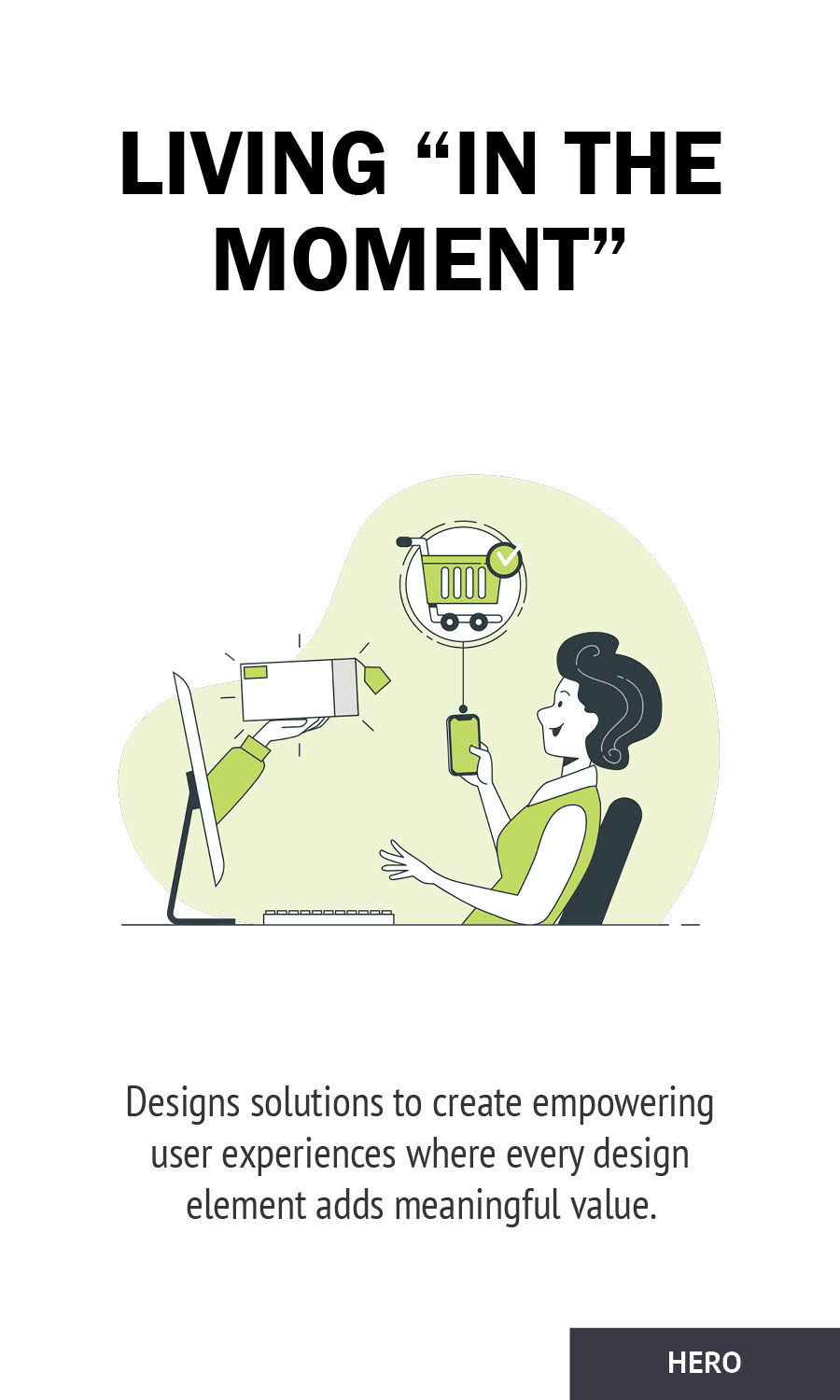 LIVING “IN THE MOMENT”

Designs solutions to create empowering user experiences where every design element adds meaningful value.

HERO